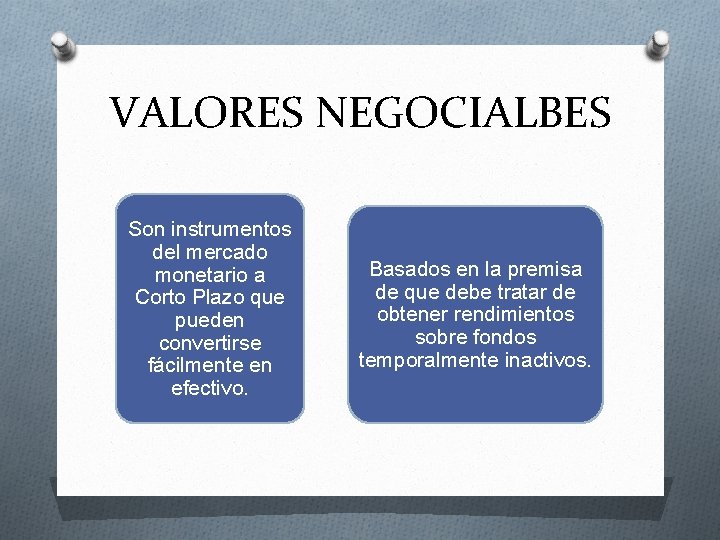 VALORES NEGOCIALBES

Son instrumentos del mercado monetario a Corto Plazo que pueden convertirse fácilmente en efectivo.

Basados en la premisa de que debe tratar de obtener rendimientos sobre fondos temporalmente inactivos.